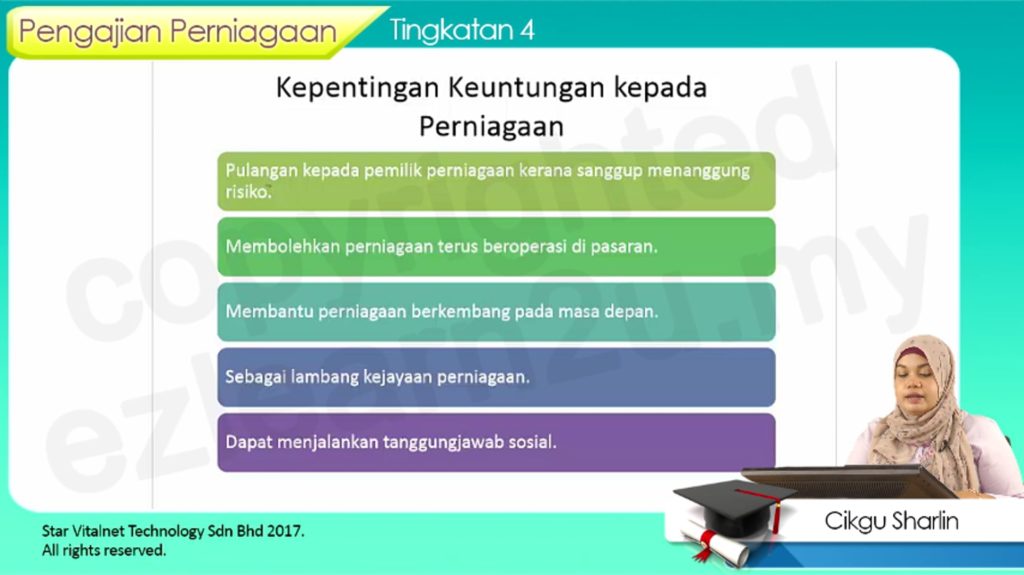 Pengajian Perniagaan Tingkatan 4

Kepentingan Keuntungan kepada Perniagaan

Pulangan kepada pemilik perniagaan kerana sanggup menanggung risiko.

Membolehkan perniagaan terus beroperasi di pasaran.

Membantu perniagaan berkembang pada masa depan.

Sebagai lambang kejayaan perniagaan.

Dapat menjalankan tanggungjawab sosial.

copyrighted ezlearn2u.my

Star Vitalnet Technology Sdn Bhd 2017.
All rights reserved.

Cikgu Sharlin